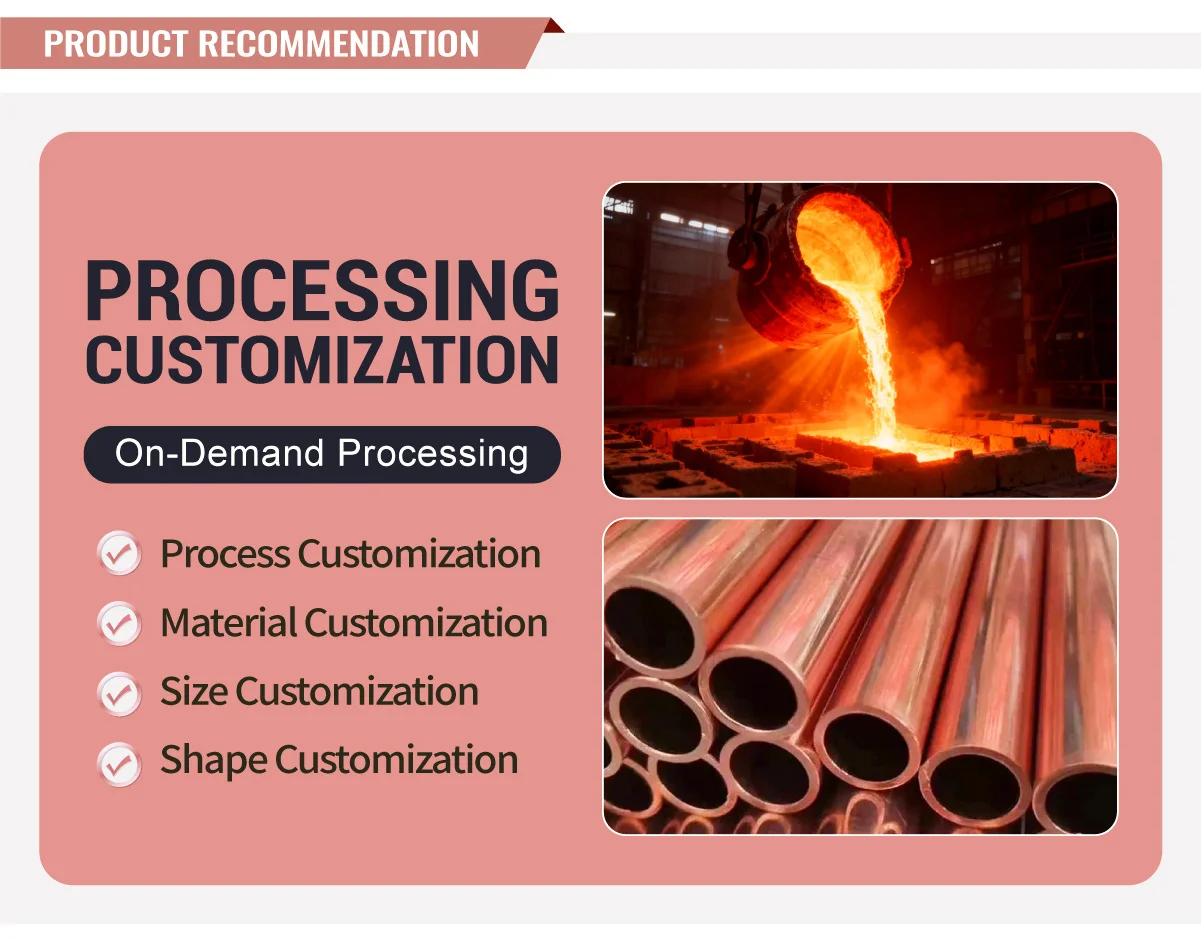 PRODUCT RECOMMENDATION

PROCESSING CUSTOMIZATION

On-Demand Processing

✓ Process Customization
✓ Material Customization
✓ Size Customization
✓ Shape Customization